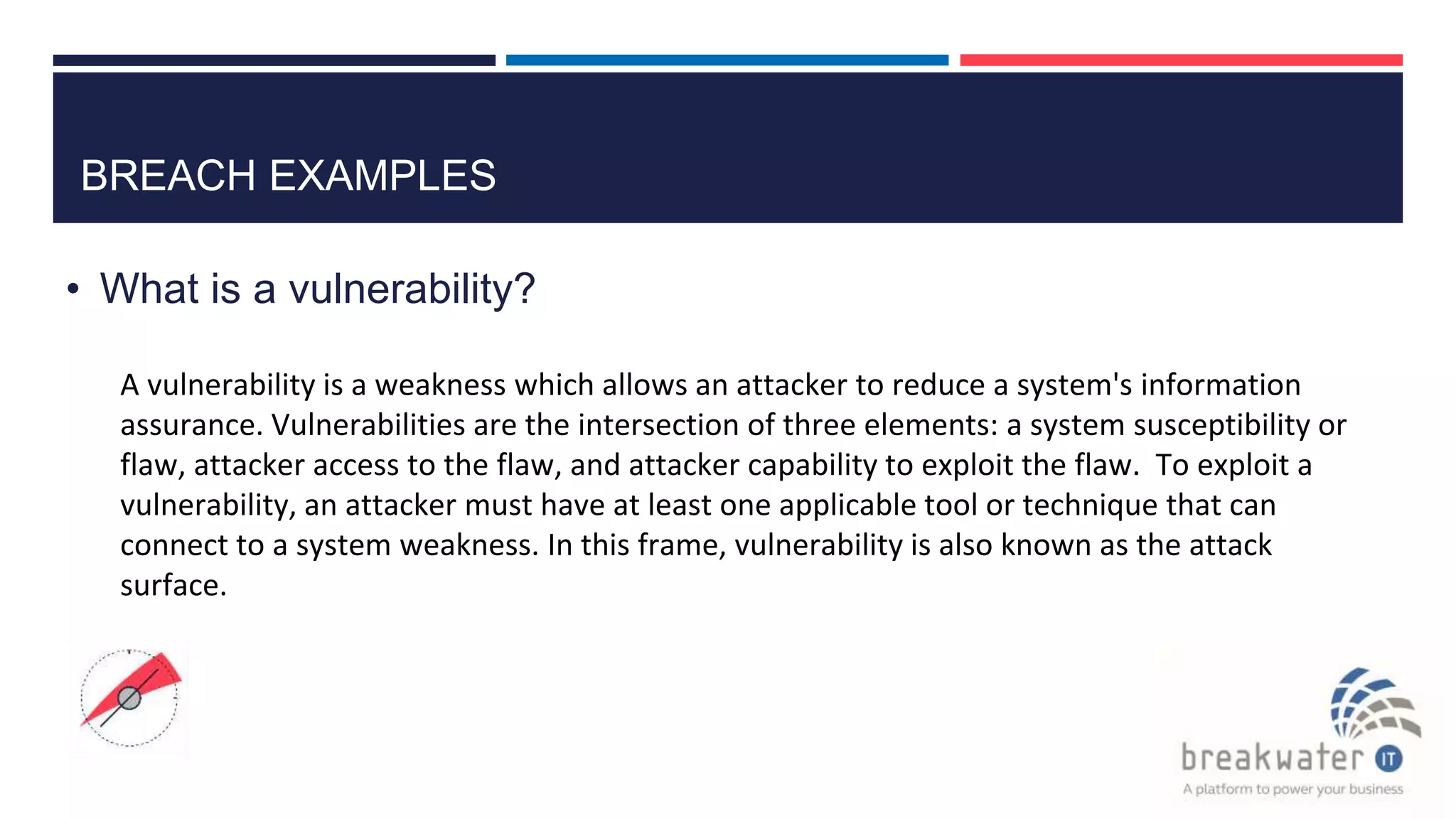 BREACH EXAMPLES

• What is a vulnerability?

A vulnerability is a weakness which allows an attacker to reduce a system's information assurance. Vulnerabilities are the intersection of three elements: a system susceptibility or flaw, attacker access to the flaw, and attacker capability to exploit the flaw. To exploit a vulnerability, an attacker must have at least one applicable tool or technique that can connect to a system weakness. In this frame, vulnerability is also known as the attack surface.

breakwater IT
A platform to power your business